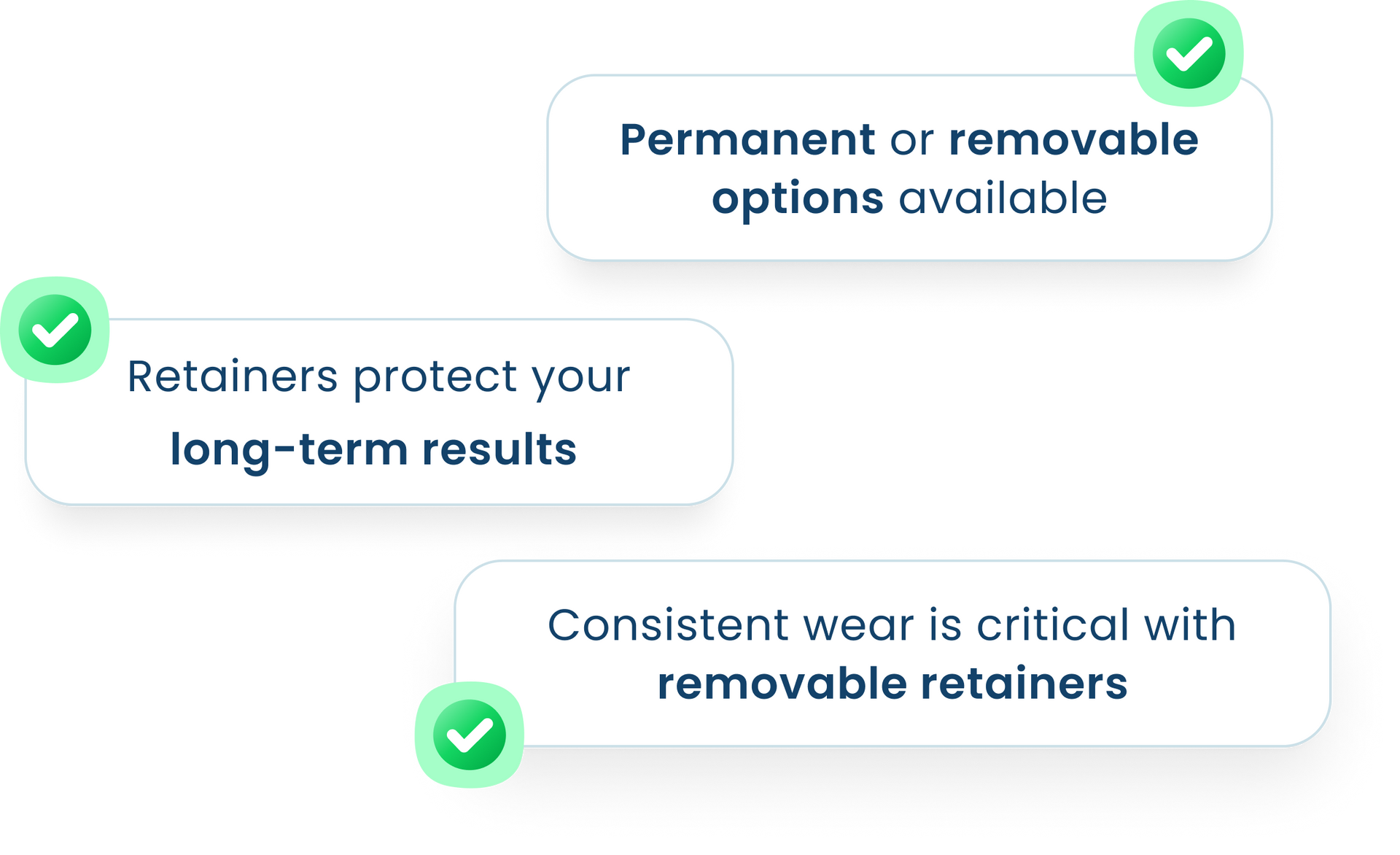 Permanent or removable options available

Retainers protect your long-term results

Consistent wear is critical with removable retainers